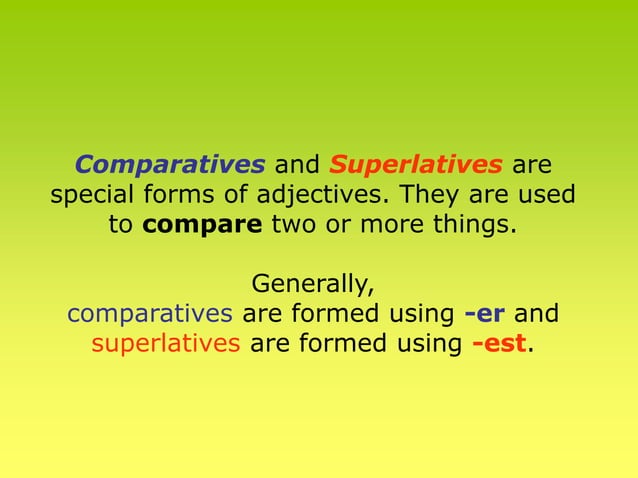 Comparatives and Superlatives are special forms of adjectives. They are used to compare two or more things.

Generally,
comparatives are formed using -er and superlatives are formed using -est.